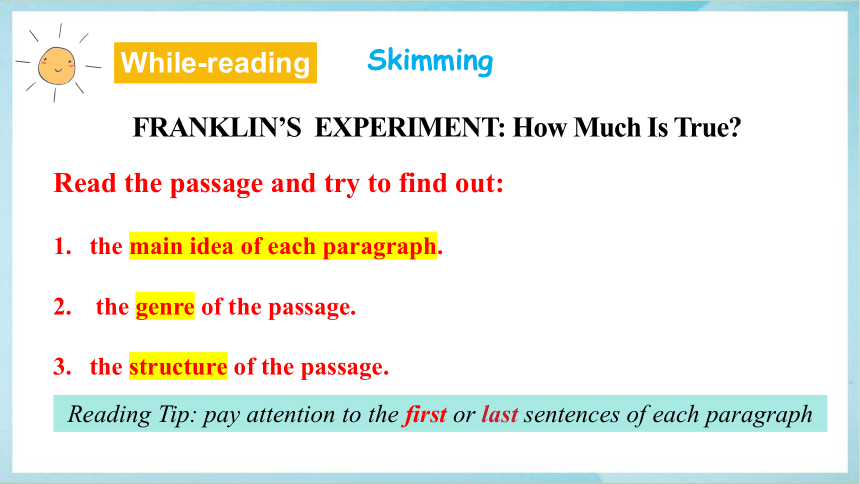 While-reading

Skimming

FRANKLIN'S EXPERIMENT: How Much Is True?

Read the passage and try to find out:

1. the main idea of each paragraph.

2. the genre of the passage.

3. the structure of the passage.

Reading Tip: pay attention to the first or last sentences of each paragraph